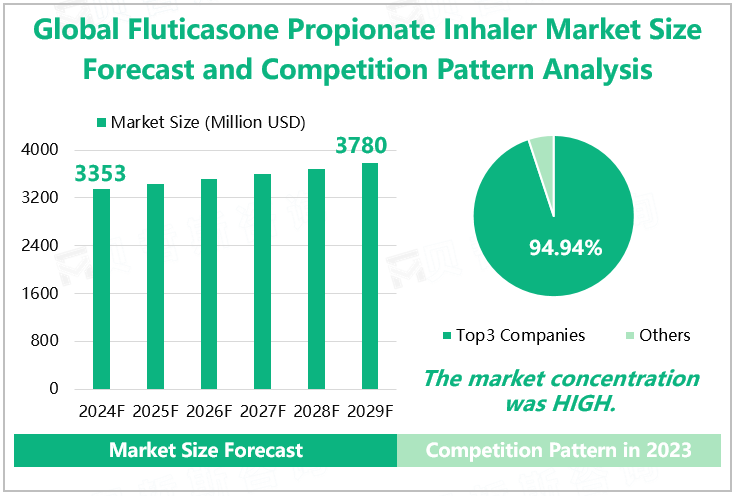 Global Fluticasone Propionate Inhaler Market Size Forecast and Competition Pattern Analysis

Market Size (Million USD)

4000
3200
2400
1600
800
0

3353
3780

2024F 2025F 2026F 2027F 2028F 2029F

94.94%

Top3 Companies Others

The market concentration was HIGH.

Market Size Forecast

Competition Pattern in 2023